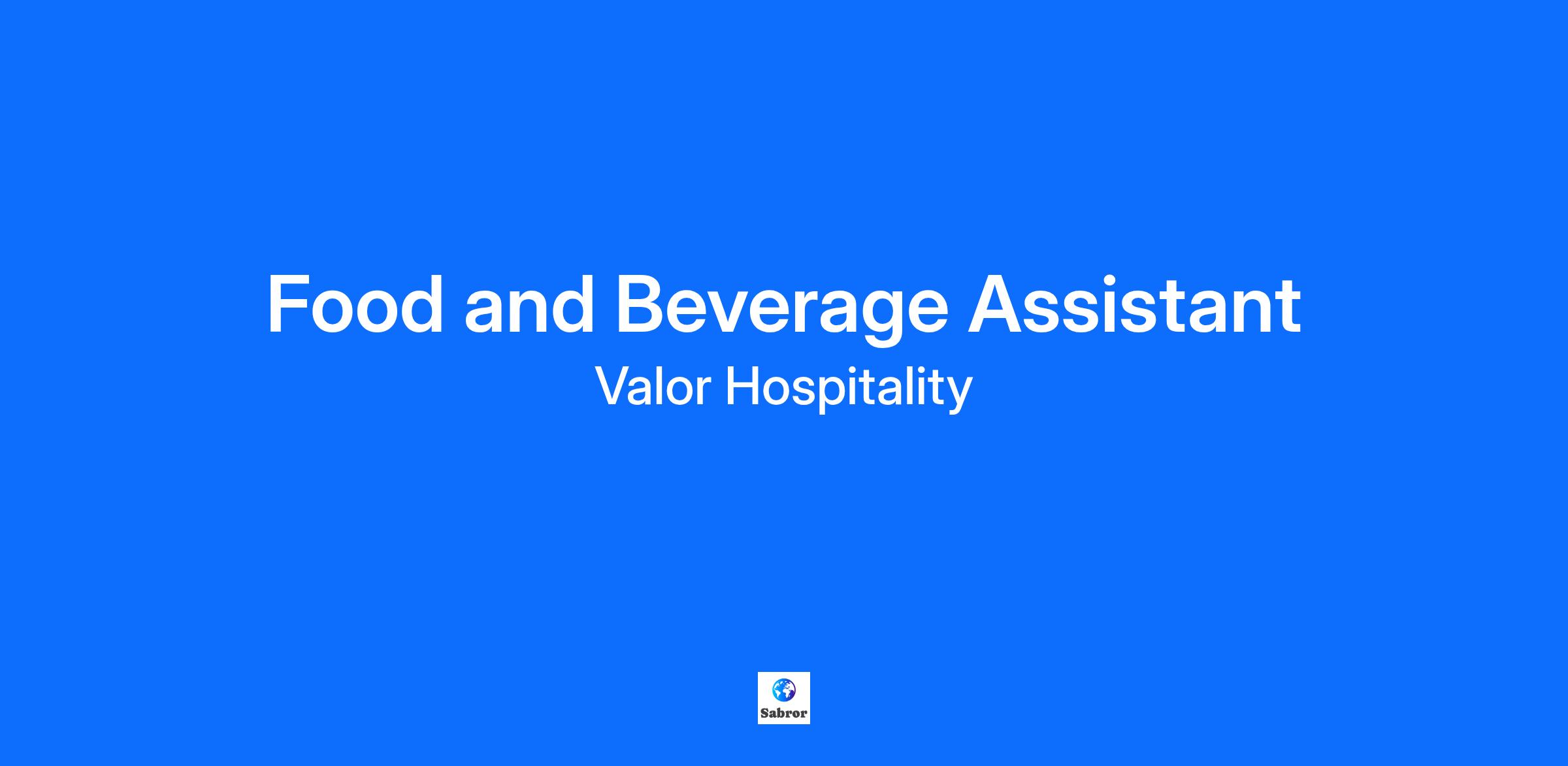 Food and Beverage Assistant

Valor Hospitality

Sabror